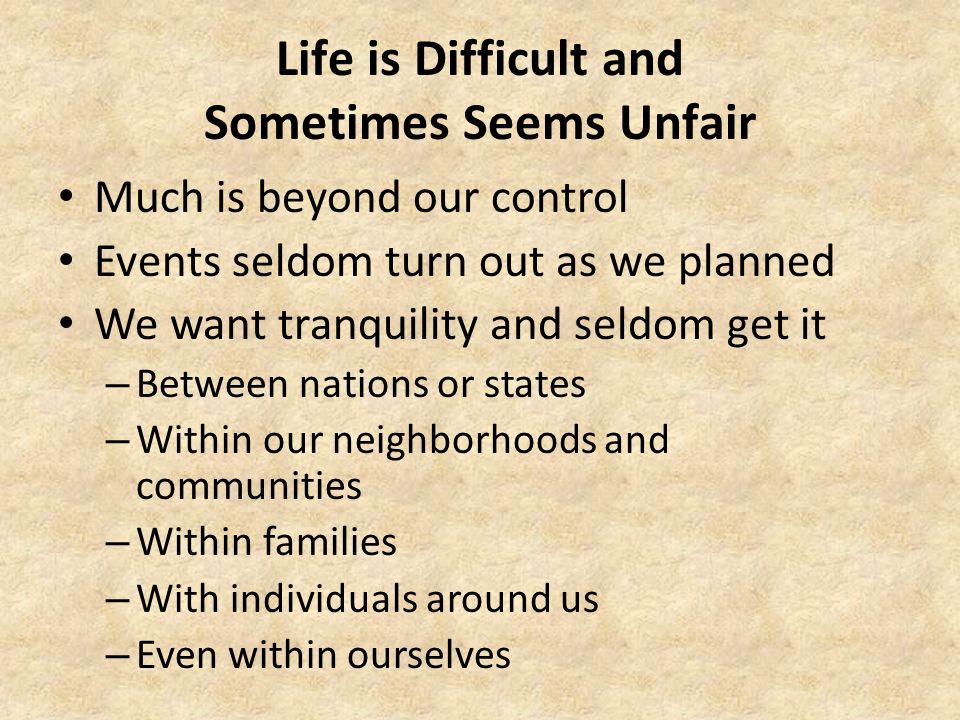 Life is Difficult and
Sometimes Seems Unfair

• Much is beyond our control
• Events seldom turn out as we planned
• We want tranquility and seldom get it
– Between nations or states
– Within our neighborhoods and communities
– Within families
– With individuals around us
– Even within ourselves